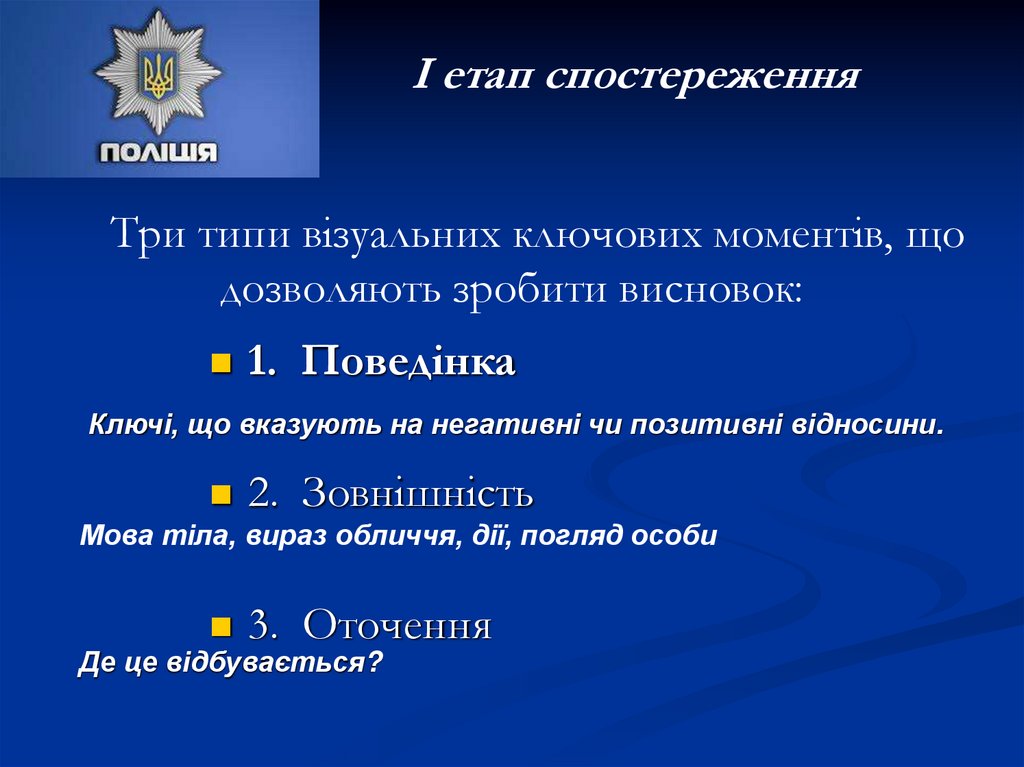 ПОЛІЦІЯ

І етап спостереження

Три типи візуальних ключових моментів, що дозволяють зробити висновок:

1. Поведінка

Ключі, що вказують на негативні чи позитивні відносини.

2. Зовнішність

Мова тіла, вираз обличчя, дії, погляд особи

3. Оточення

Де це відбувається?